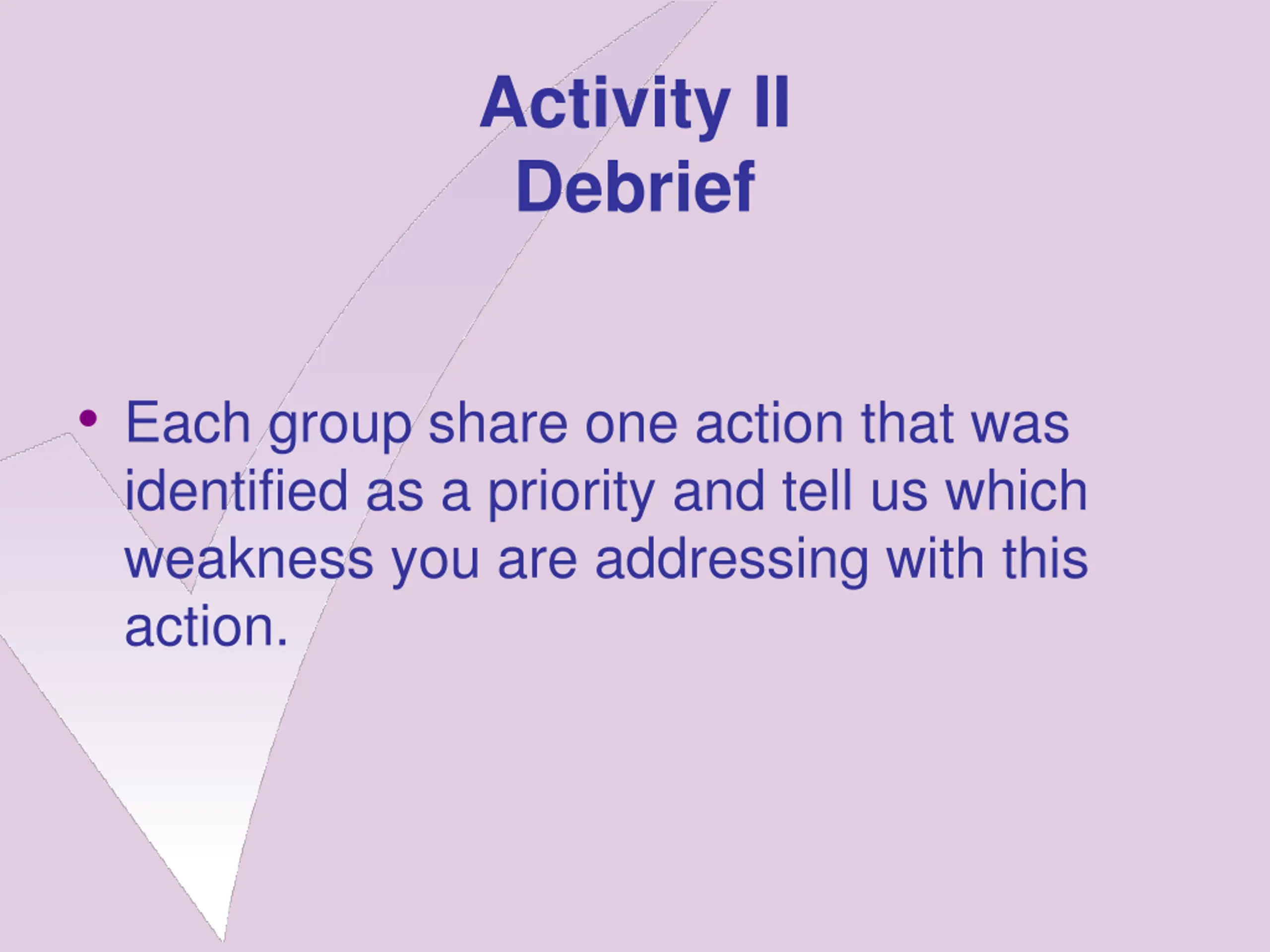 Activity II
Debrief

• Each group share one action that was identified as a priority and tell us which weakness you are addressing with this action.